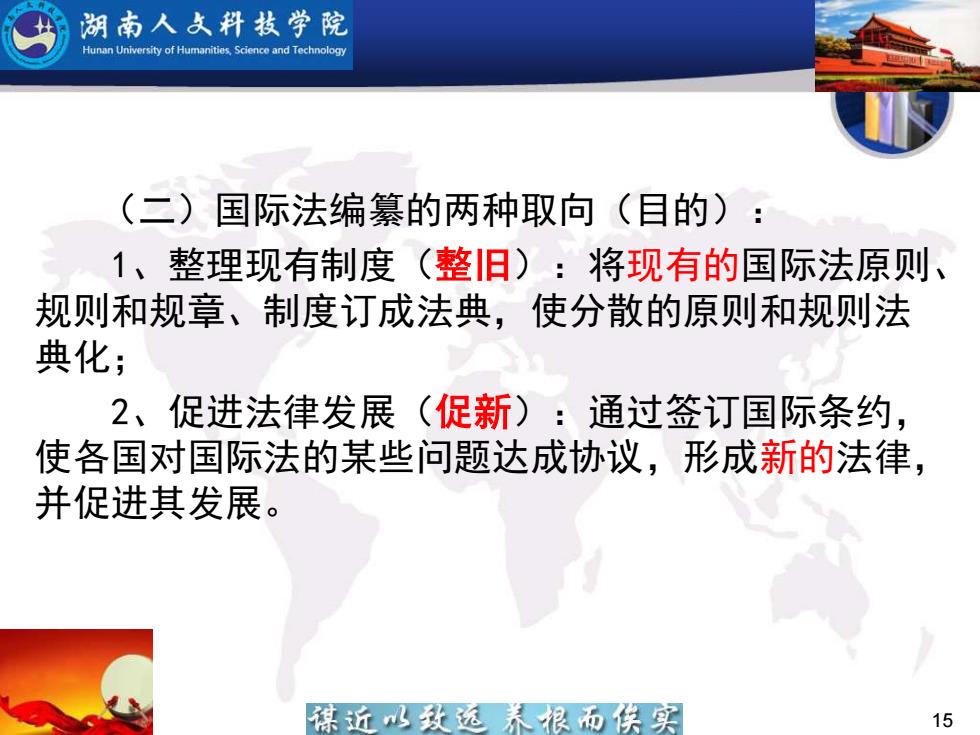 湖南人文科技学院
Hunan University of Humanities, Science and Technology

（二）国际法编纂的两种取向（目的）：

1、整理现有制度（整旧）：将现有的国际法原则、规则和规章、制度订成法典，使分散的原则和规则法典化；

2、促进法律发展（促新）：通过签订国际条约，使各国对国际法的某些问题达成协议，形成新的法律，并促进其发展。

谋近以致远 养根而俟实

15